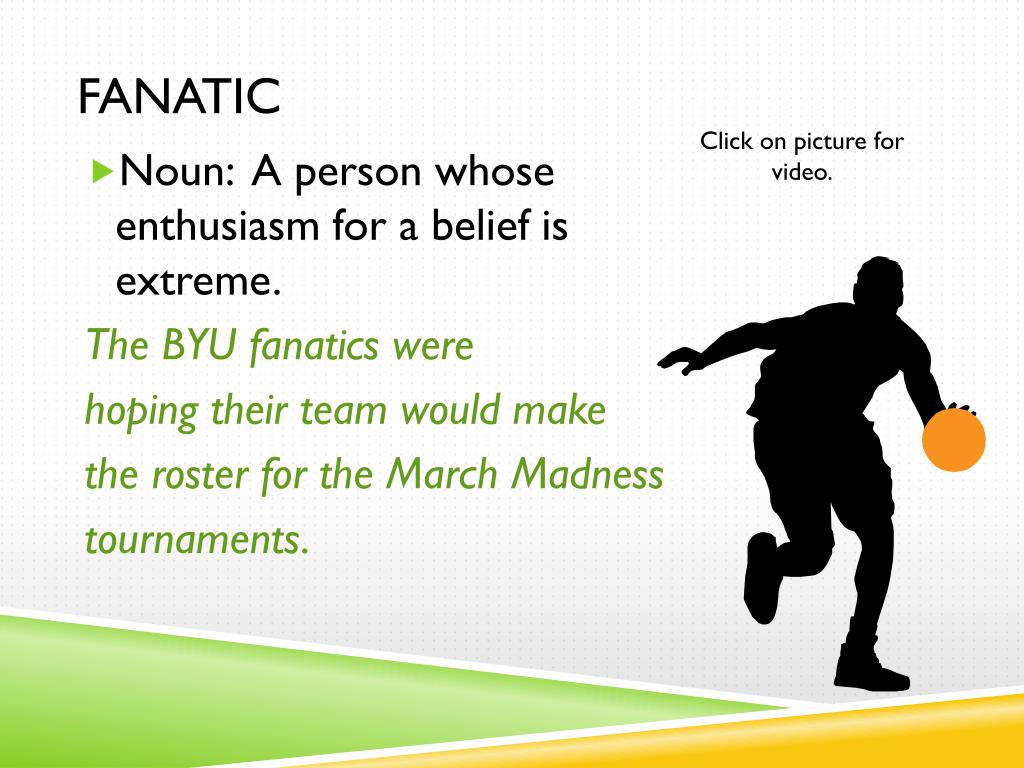 FANATIC

Noun: A person whose enthusiasm for a belief is extreme.

The BYU fanatics were hoping their team would make the roster for the March Madness tournaments.

Click on picture for video.